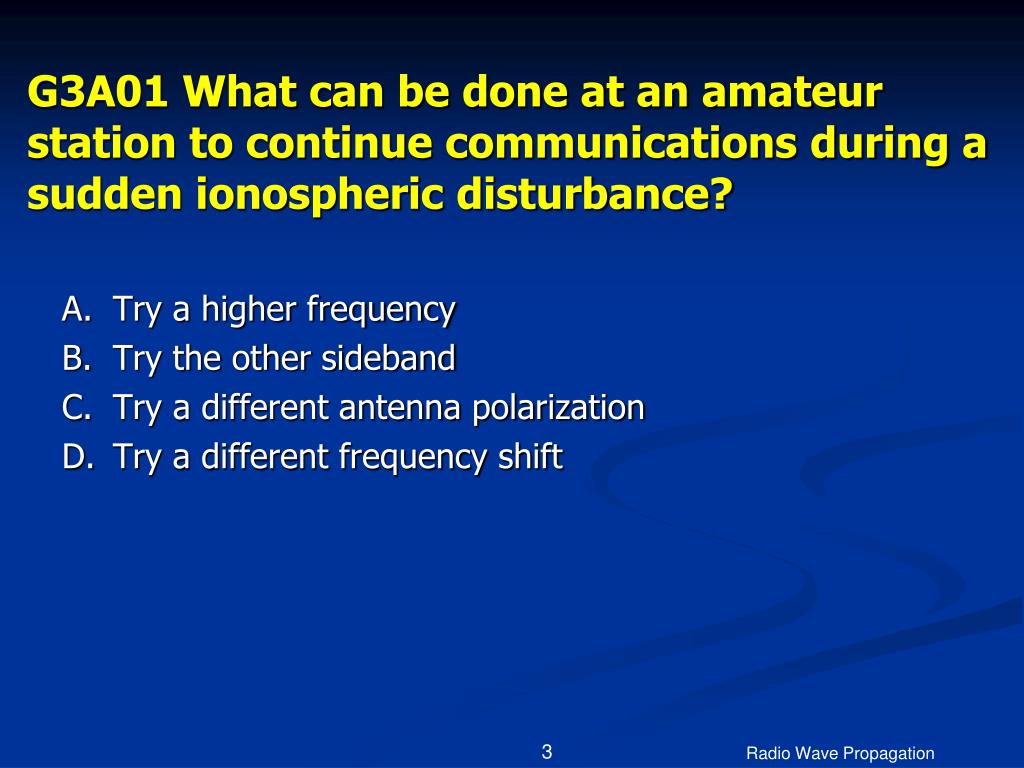 G3A01 What can be done at an amateur station to continue communications during a sudden ionospheric disturbance?

A. Try a higher frequency
B. Try the other sideband
C. Try a different antenna polarization
D. Try a different frequency shift

3

Radio Wave Propagation